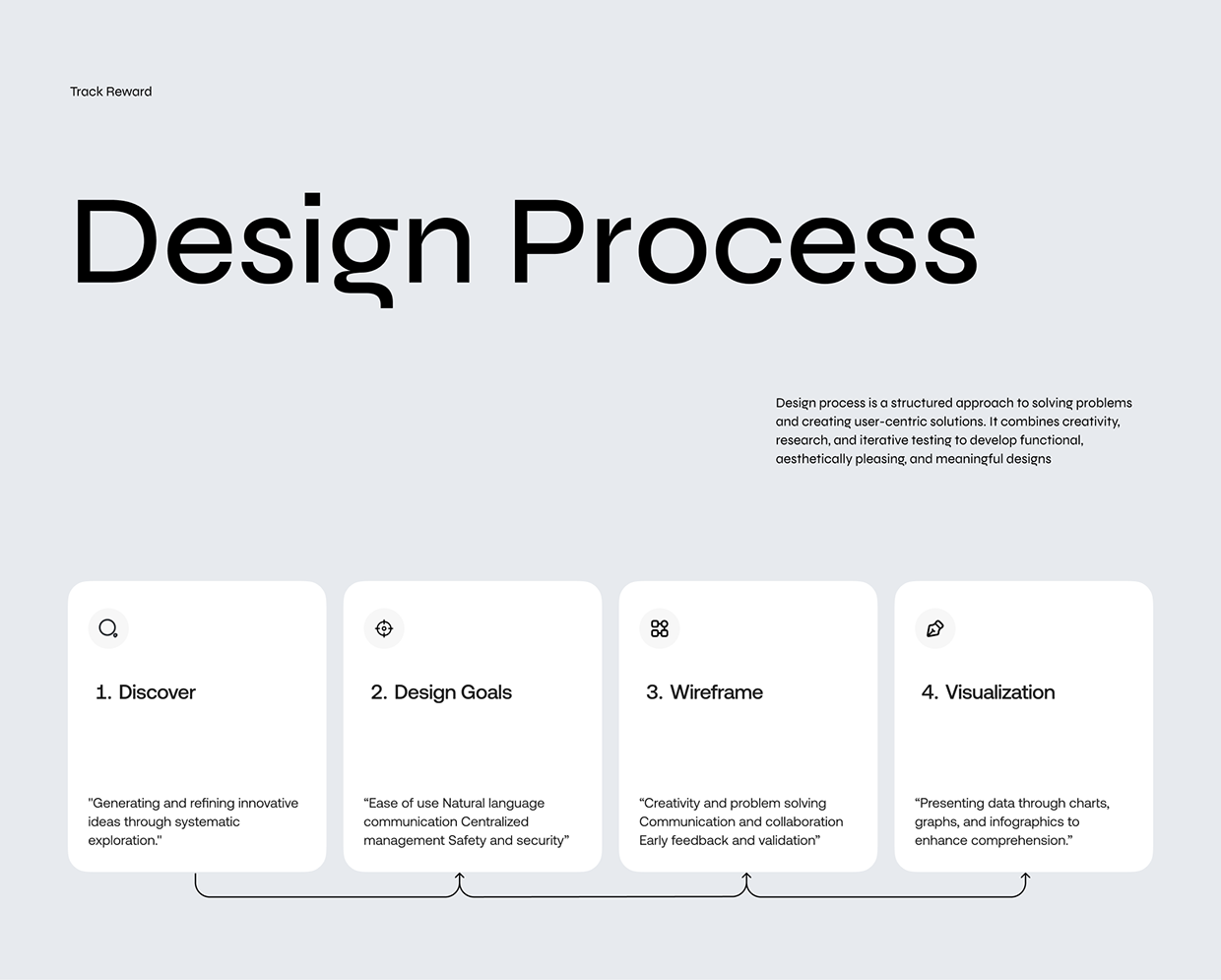 Track Reward

Design Process

Design process is a structured approach to solving problems and creating user-centric solutions. It combines creativity, research, and iterative testing to develop functional, aesthetically pleasing, and meaningful designs

1. Discover

"Generating and refining innovative ideas through systematic exploration."

2. Design Goals

“Ease of use Natural language communication Centralized management Safety and security”

3. Wireframe

“Creativity and problem solving Communication and collaboration Early feedback and validation”

4. Visualization

“Presenting data through charts, graphs, and infographics to enhance comprehension.”